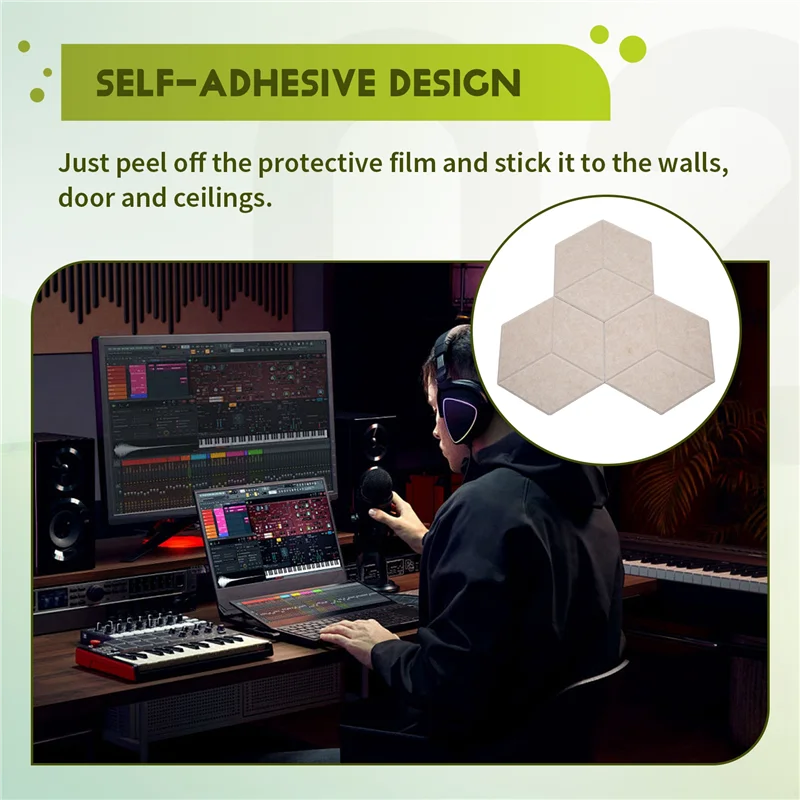 SELF-ADHESIVE DESIGN

Just peel off the protective film and stick it to the walls, door and ceilings.